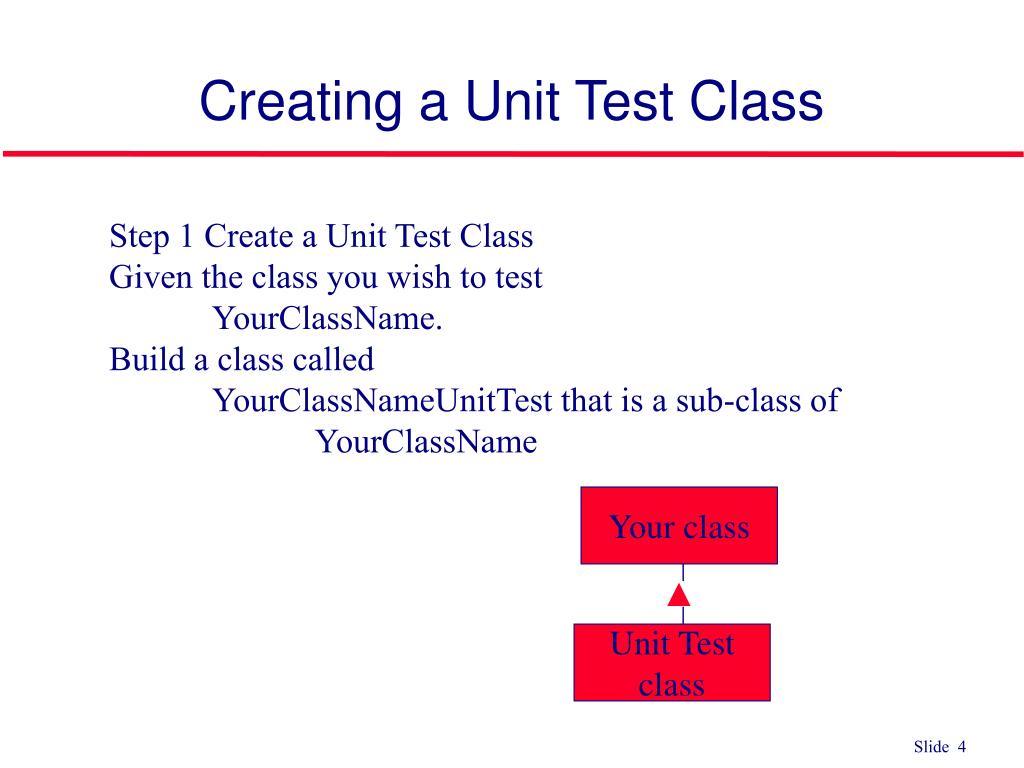 Creating a Unit Test Class

Step 1 Create a Unit Test Class
Given the class you wish to test
YourClassName.
Build a class called
YourClassNameUnitTest that is a sub-class of
YourClassName

Your class

Unit Test class

Slide 4